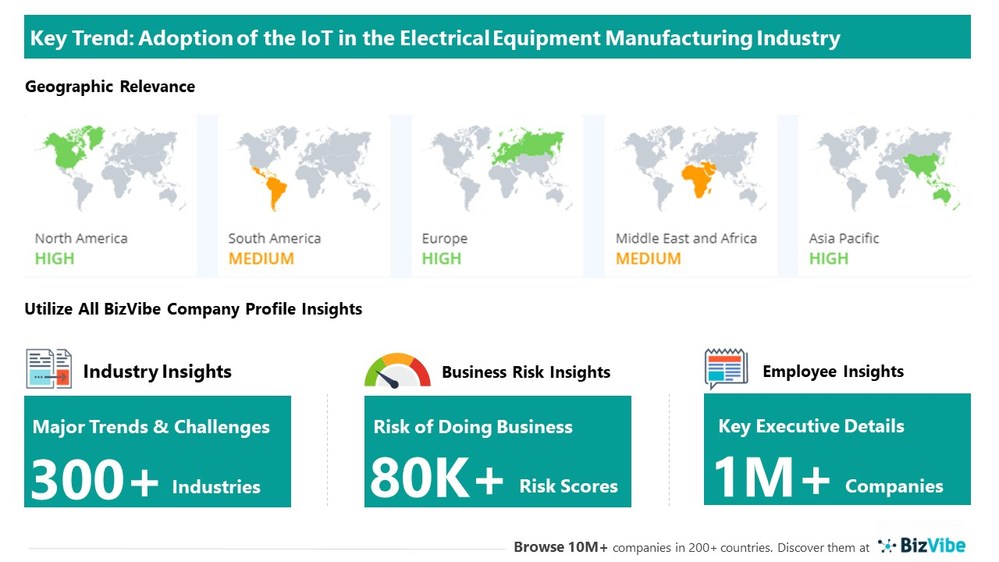 Key Trend: Adoption of the IoT in the Electrical Equipment Manufacturing Industry

Geographic Relevance

North America
HIGH

South America
MEDIUM

Europe
HIGH

Middle East and Africa
MEDIUM

Asia Pacific
HIGH

Utilize All BizVibe Company Profile Insights

Industry Insights
Major Trends & Challenges
300+ Industries

Business Risk Insights
Risk of Doing Business
80K+ Risk Scores

Employee Insights
Key Executive Details
1M+ Companies

Browse 10M+ companies in 200+ countries. Discover them at BizVibe